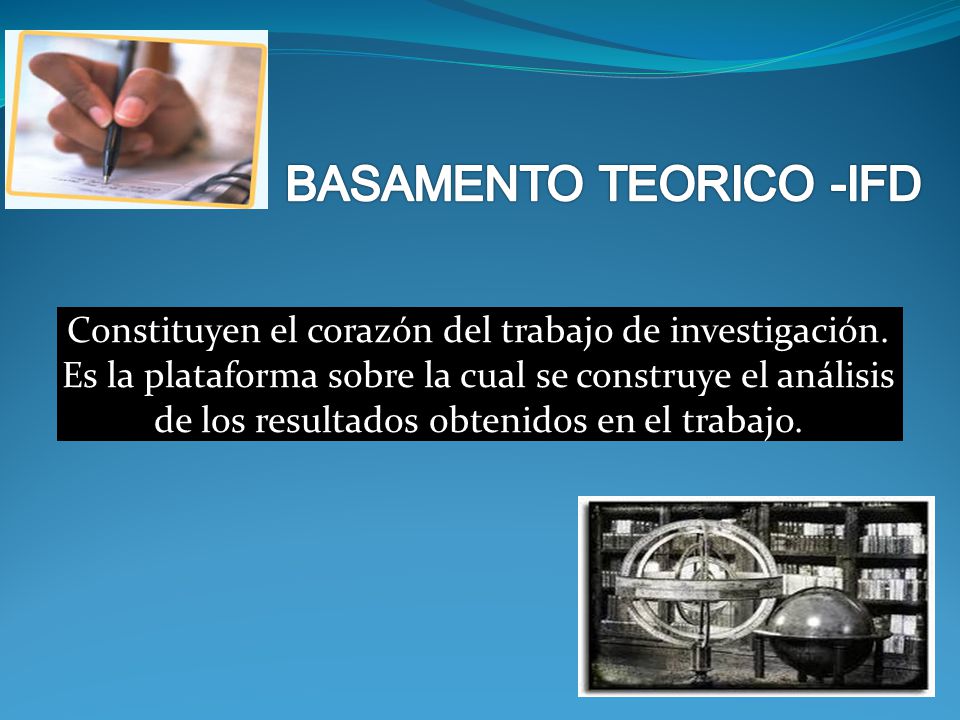 BASAMENTO TEORICO -IFD

Constituyen el corazón del trabajo de investigación. Es la plataforma sobre la cual se construye el análisis de los resultados obtenidos en el trabajo.